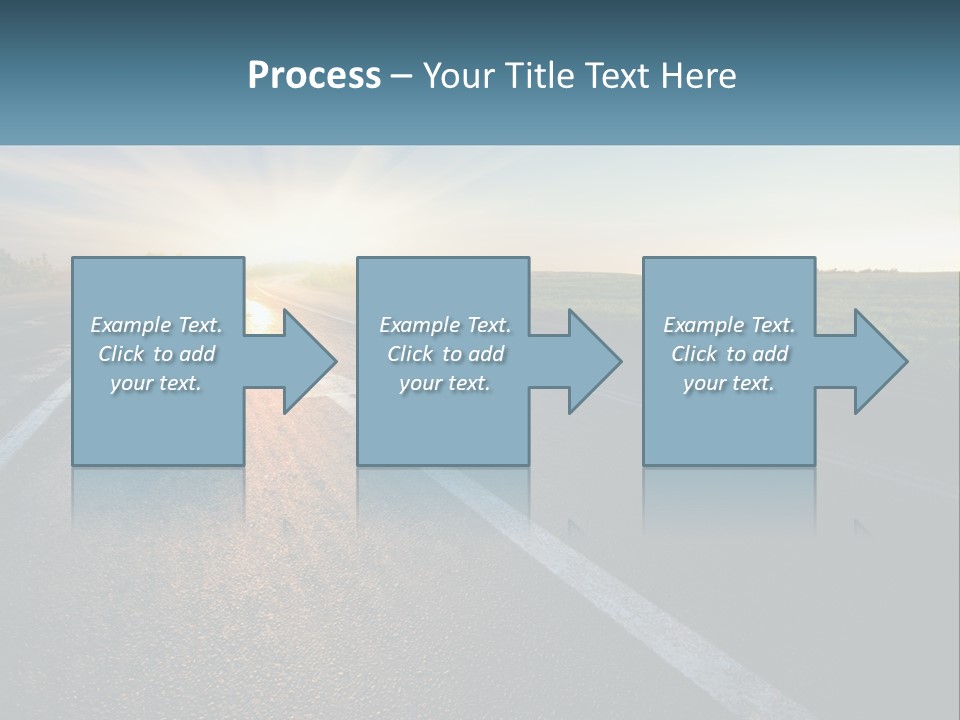 Process – Your Title Text Here

Example Text. Click to add your text.

Example Text. Click to add your text.

Example Text. Click to add your text.